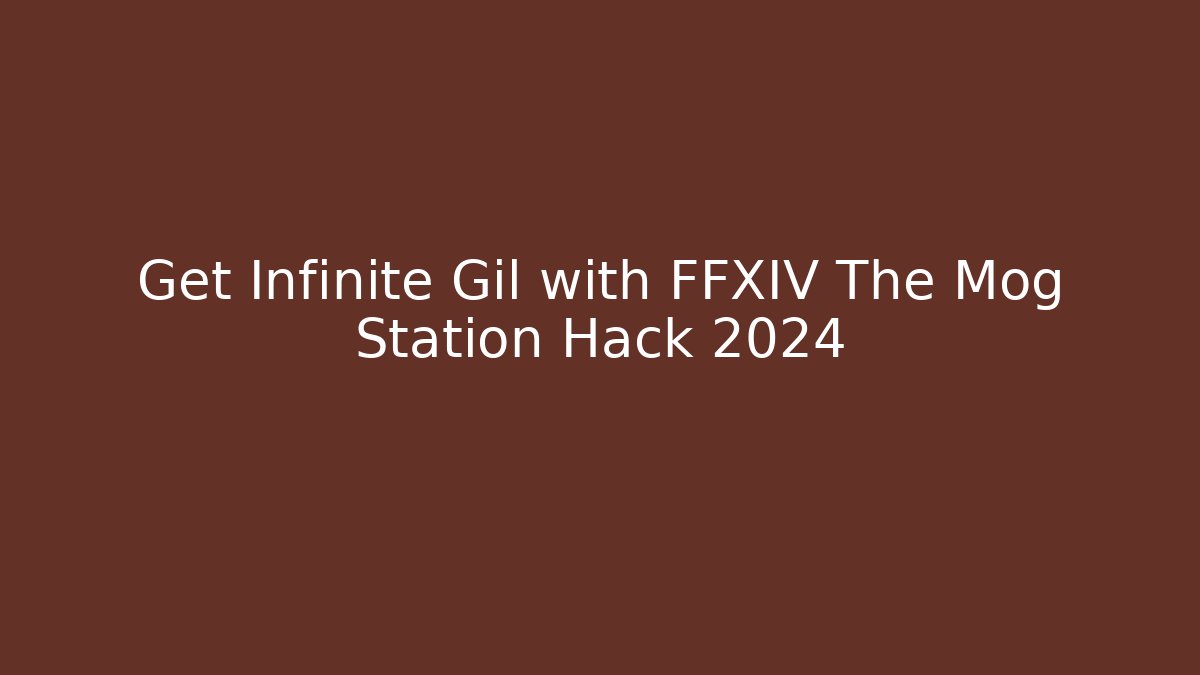 Get Infinite Gil with FFXIV The Mog Station Hack 2024